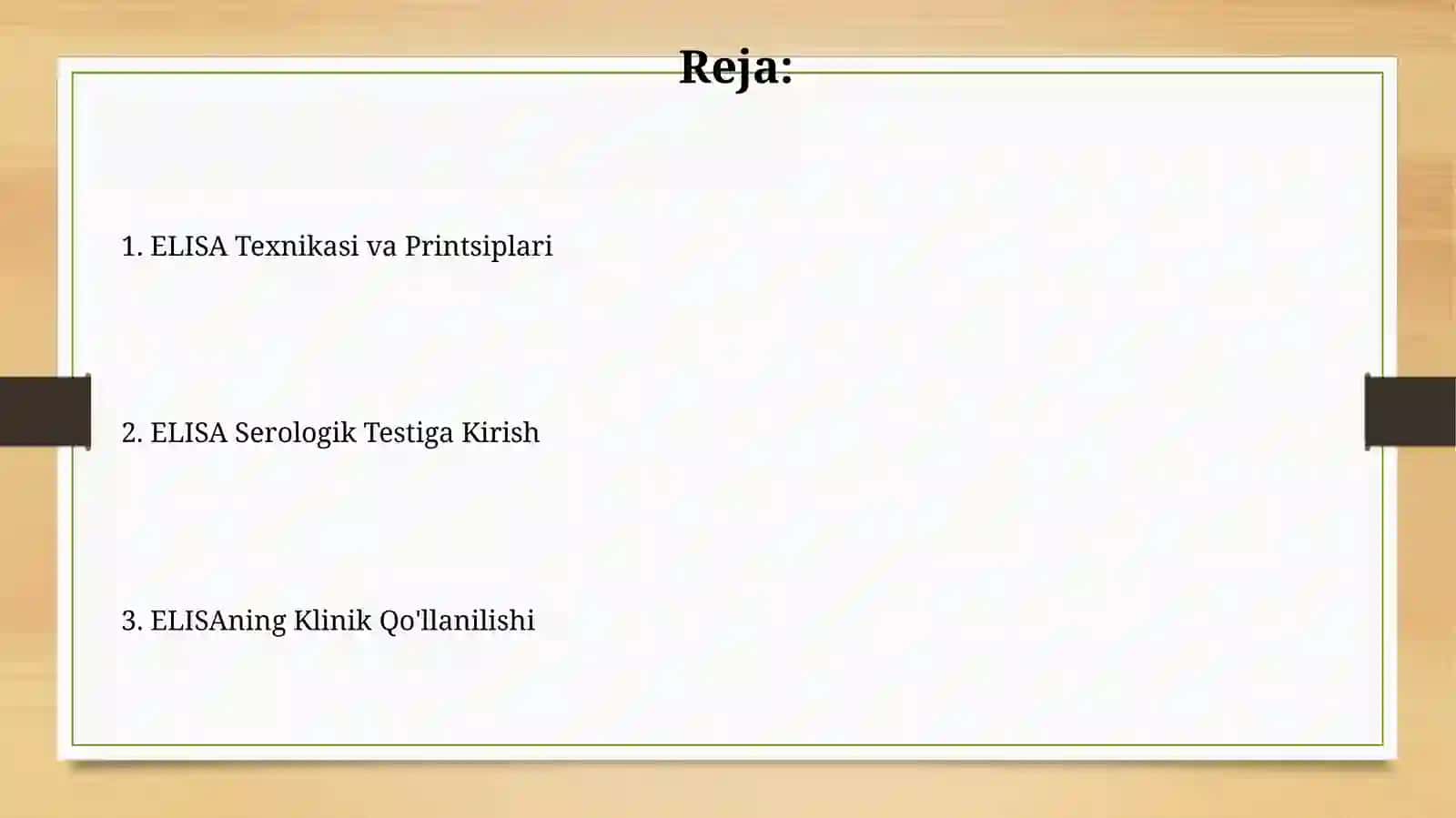 Reja:

1. ELISA Texnikasi va Printsiplari

2. ELISA Serologik Testiga Kirish

3. ELISAning Klinik Qo'llanilishi